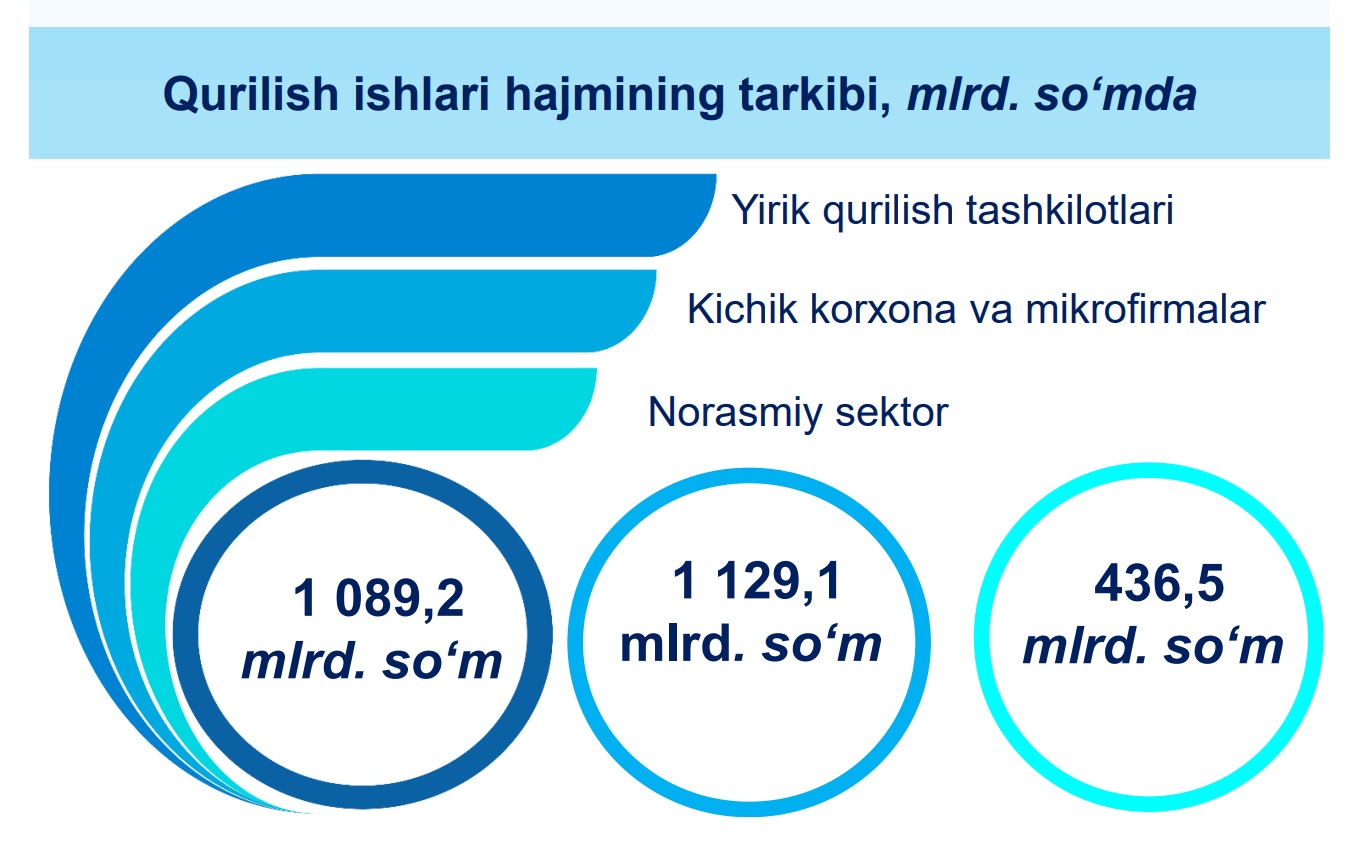 Qurilish ishlari hajmining tarkibi, mlrd. so‘mda

Yirik qurilish tashkilotlari

Kichik korxona va mikrofirmalar

Norasmiy sektor

1 089,2 mlrd. so‘m

1 129,1 mlrd. so‘m

436,5 mlrd. so‘m